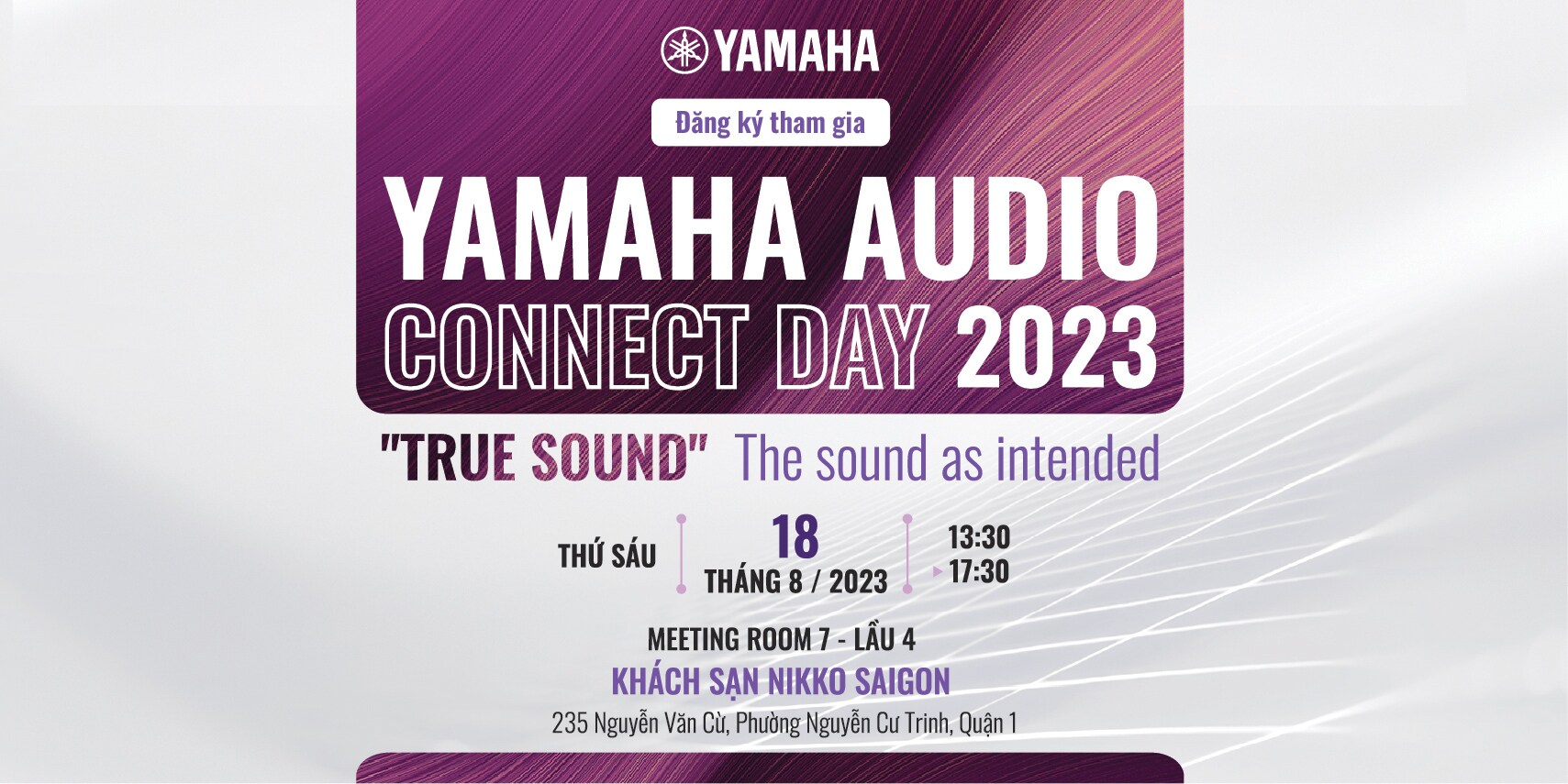 YAMAHA

Đăng ký tham gia

YAMAHA AUDIO CONNECT DAY 2023

"TRUE SOUND" The sound as intended

THỨ SÁU
18 THÁNG 8 / 2023
13:30 17:30

MEETING ROOM 7 - LẦU 4
KHÁCH SẠN NIKKO SAIGON
235 Nguyễn Văn Cừ, Phường Nguyễn Cư Trinh, Quận 1